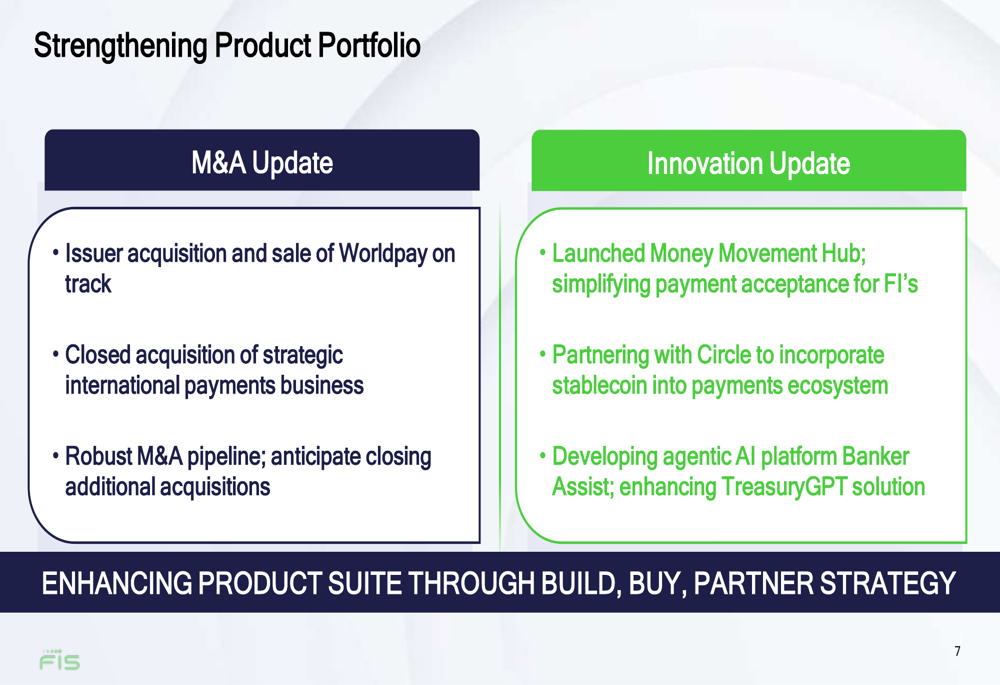 Strengthening Product Portfolio

M&A Update

• Issuer acquisition and sale of Worldpay on track

• Closed acquisition of strategic international payments business

• Robust M&A pipeline; anticipate closing additional acquisitions

Innovation Update

• Launched Money Movement Hub; simplifying payment acceptance for FI's

• Partnering with Circle to incorporate stablecoin into payments ecosystem

• Developing agentic AI platform Banker Assist; enhancing TreasuryGPT solution

ENHANCING PRODUCT SUITE THROUGH BUILD, BUY, PARTNER STRATEGY

FIS

7